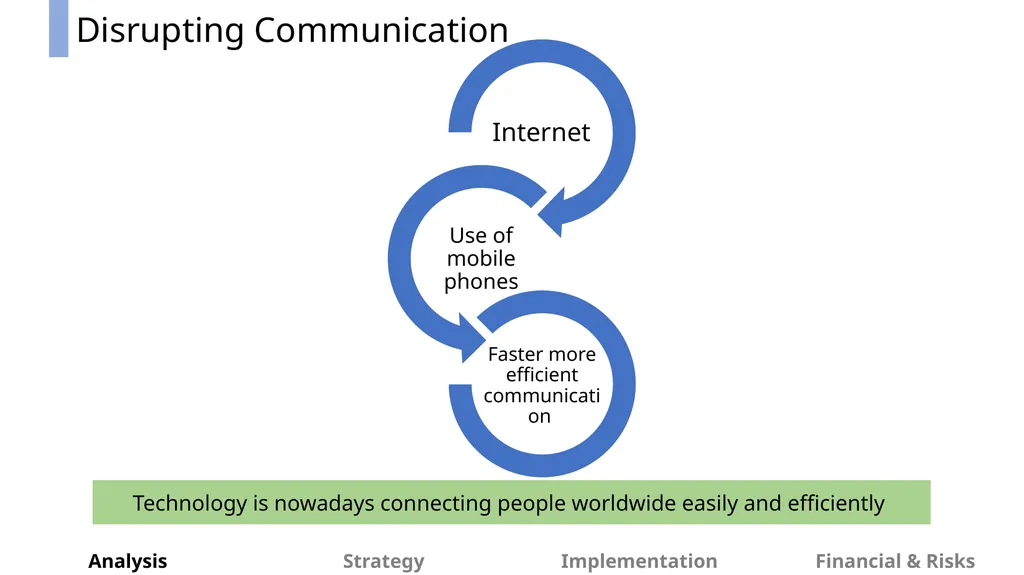 Disrupting Communication

Internet

Use of mobile phones

Faster more efficient communication

Technology is nowadays connecting people worldwide easily and efficiently

Analysis Strategy Implementation Financial & Risks